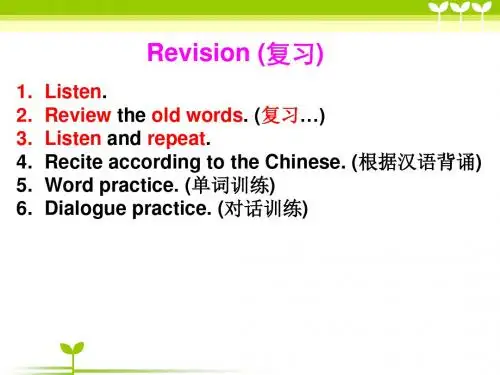 Revision (复习)

1. Listen.
2. Review the old words. (复习…)
3. Listen and repeat.
4. Recite according to the Chinese. (根据汉语背诵)
5. Word practice. (单词训练)
6. Dialogue practice. (对话训练)